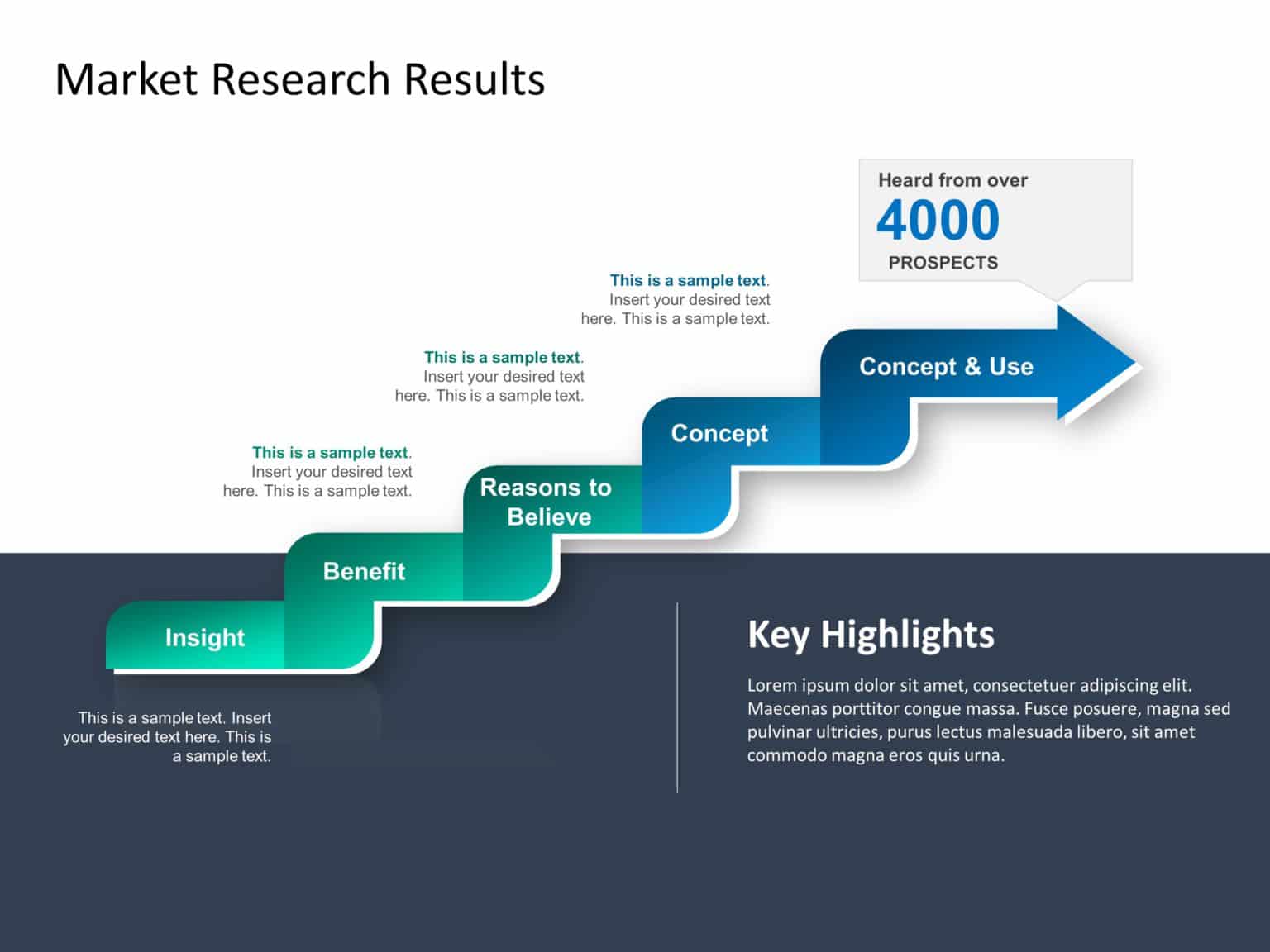 Market Research Results

Heard from over
4000
PROSPECTS

This is a sample text. Insert your desired text here. This is a sample text.

This is a sample text. Insert your desired text here. This is a sample text.

This is a sample text. Insert your desired text here. This is a sample text.

Concept & Use

Concept

Reasons to Believe

Benefit

Insight

This is a sample text. Insert your desired text here. This is a sample text.

Key Highlights

Lorem ipsum dolor sit amet, consectetuer adipiscing elit. Maecenas porttitor congue massa. Fusce posuere, magna sed pulvinar ultricies, purus lectus malesuada libero, sit amet commodo magna eros quis urna.